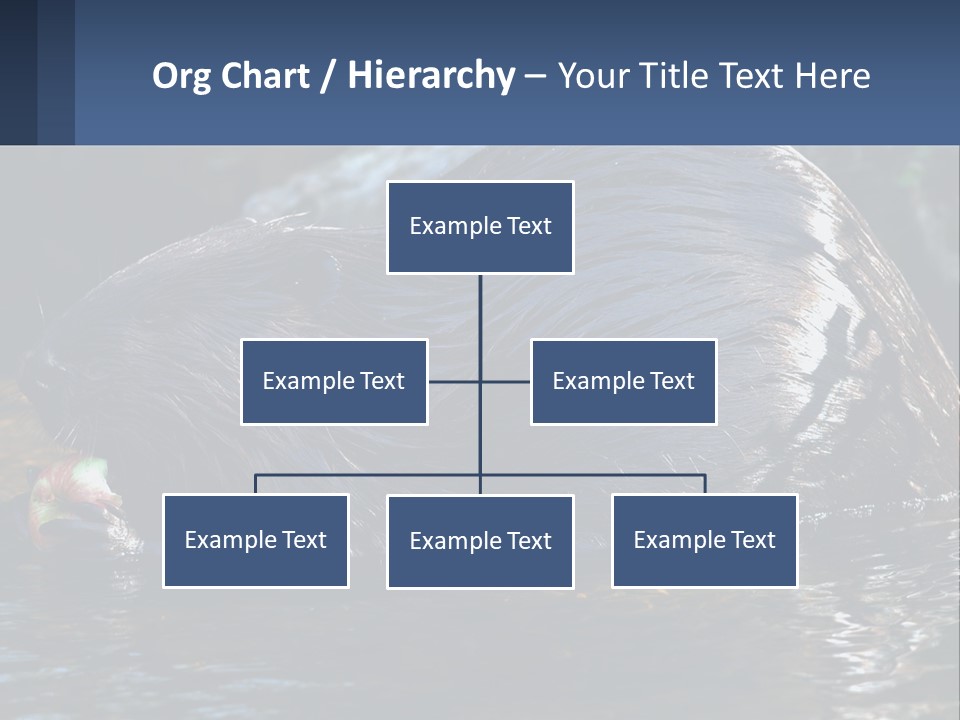 Org Chart / Hierarchy – Your Title Text Here

Example Text

Example Text

Example Text

Example Text

Example Text

Example Text